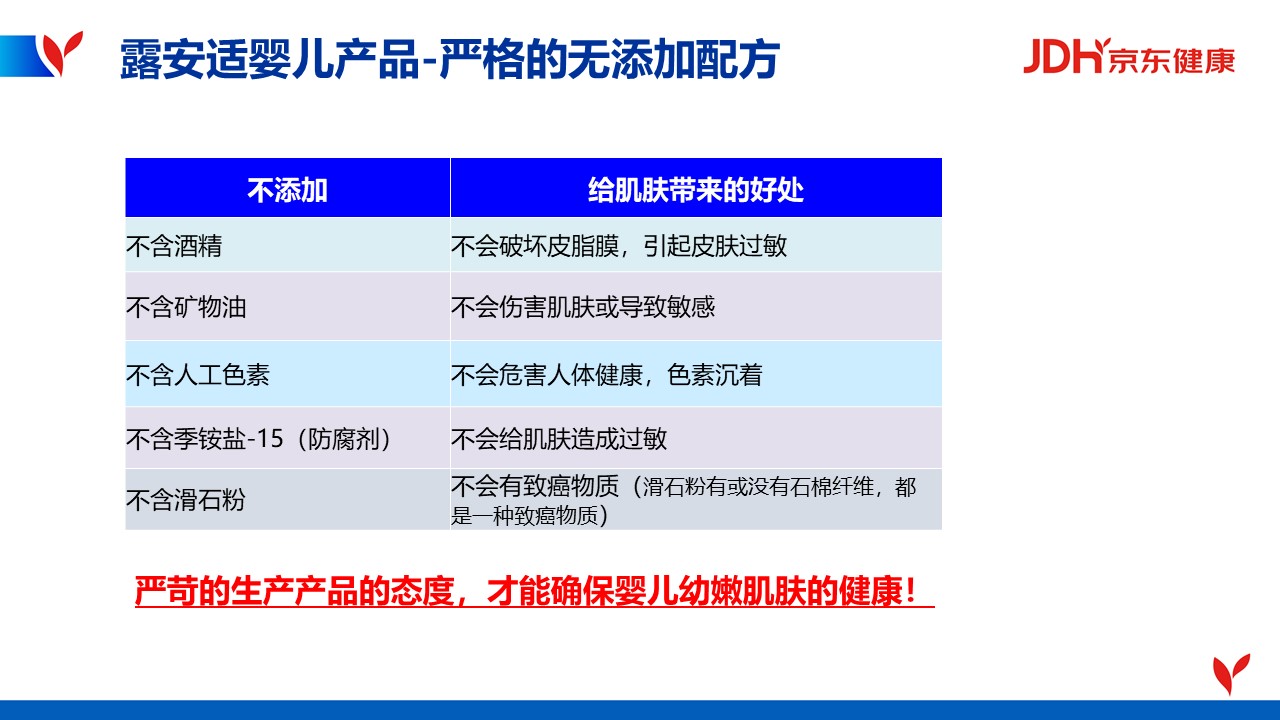 露安适婴儿产品-严格的无添加配方

JDH京东健康

| 不添加 | 给肌肤带来的好处 |
|---|---|
| 不含酒精 | 不会破坏皮脂膜，引起皮肤过敏 |
| 不含矿物油 | 不会伤害肌肤或导致敏感 |
| 不含人工色素 | 不会危害人体健康，色素沉着 |
| 不含季铵盐-15（防腐剂） | 不会给肌肤造成过敏 |
| 不含滑石粉 | 不会有致癌物质（滑石粉有或没有石棉纤维，都是一种致癌物质） |

严苛的生产产品的态度，才能确保婴儿幼嫩肌肤的健康！